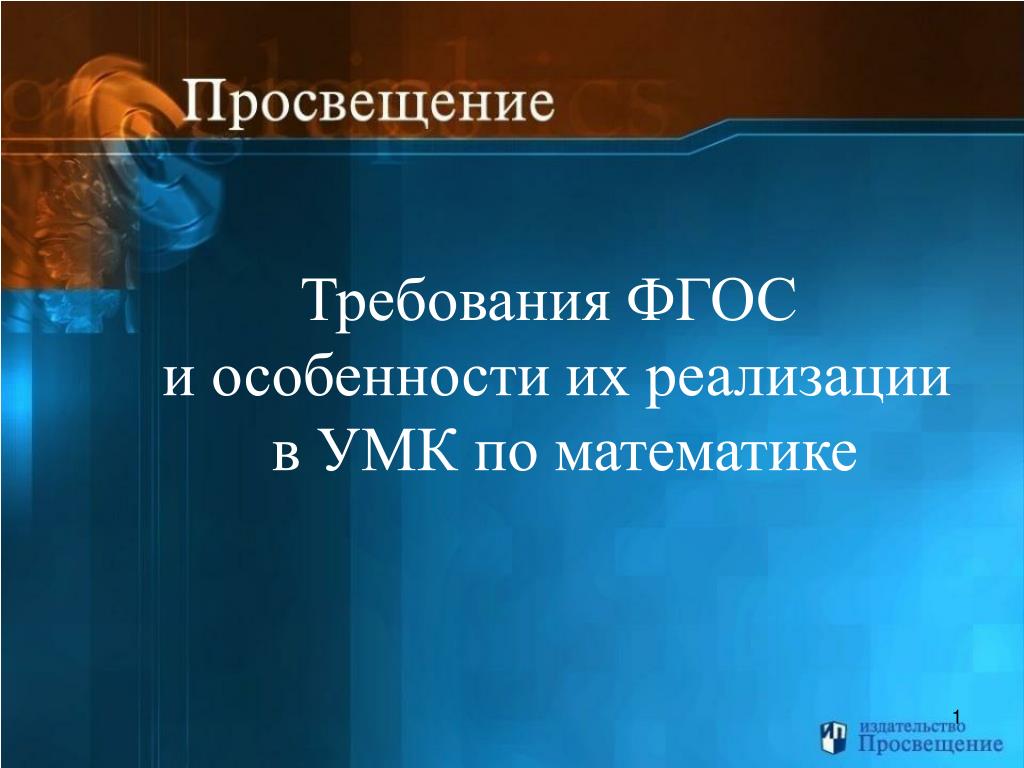 Просвещение

Требования ФГОС
и особенности их реализации
в УМК по математике

1

издательство
Просвещение